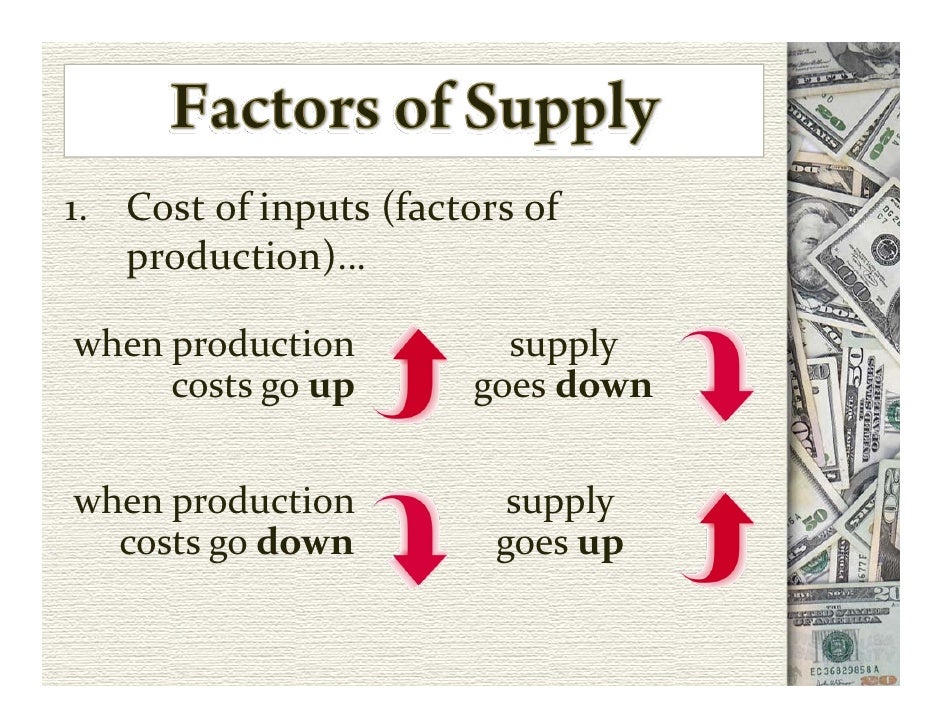 Factors of Supply

1. Cost of inputs (factors of production)…

when production costs go up

supply goes down

when production costs go down

supply goes up